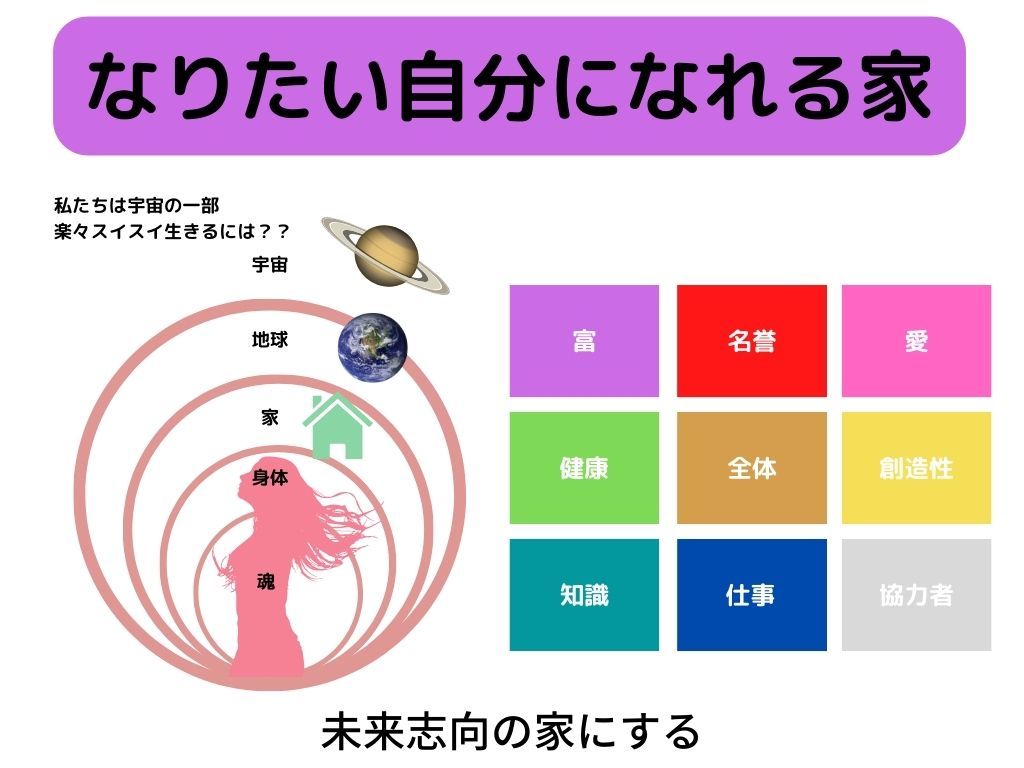 なりたい自分になれる家

私たちは宇宙の一部
楽々スイスイ生きるには？？

宇宙

地球

家

身体

魂

| 富 | 名誉 | 愛 |
|---|---|---|
| 健康 | 全体 | 創造性 |
| 知識 | 仕事 | 協力者 |

未来志向の家にする